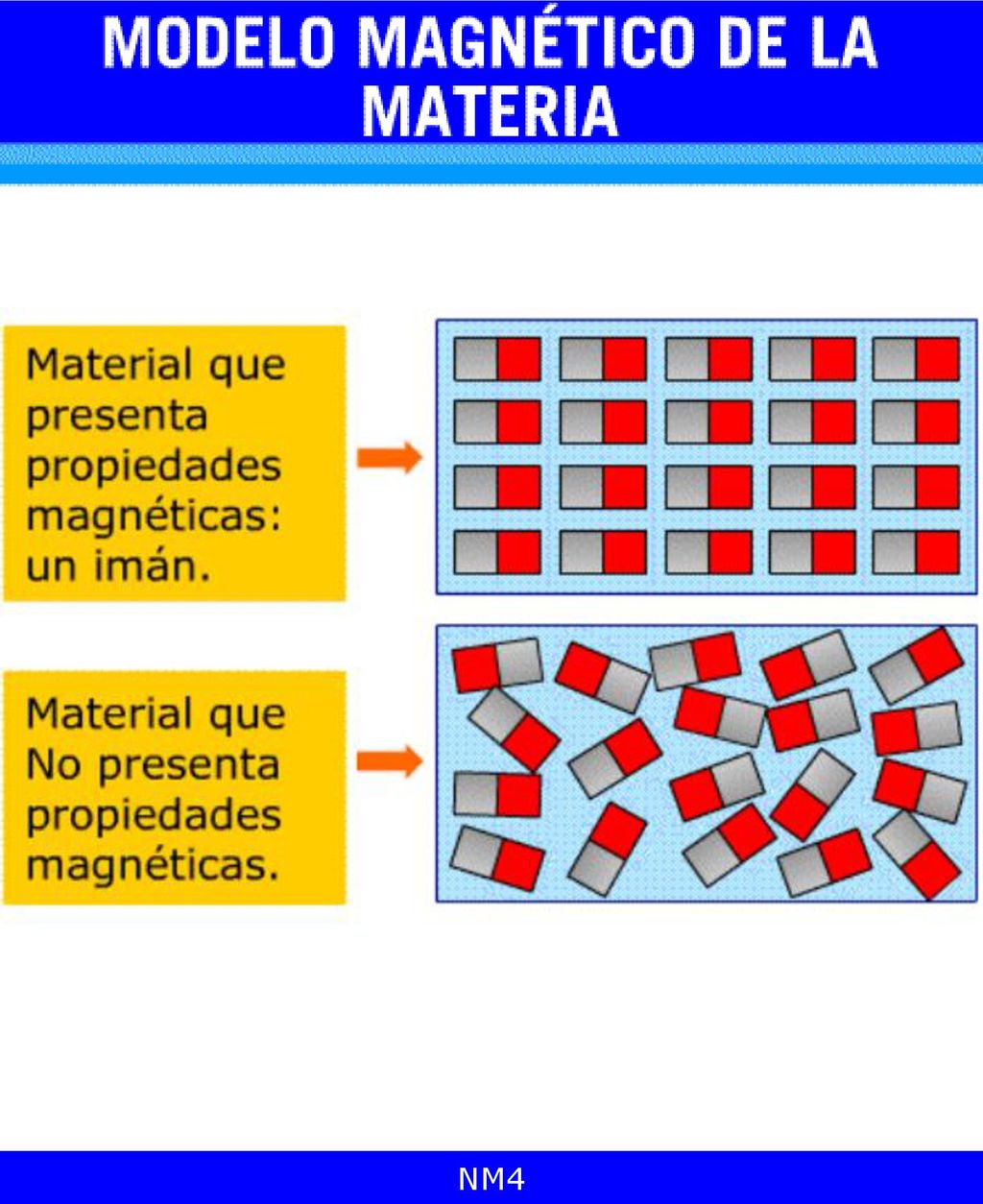 MODELO MAGNÉTICO DE LA MATERIA

Material que presenta propiedades magnéticas: un imán.

Material que No presenta propiedades magnéticas.

NM4